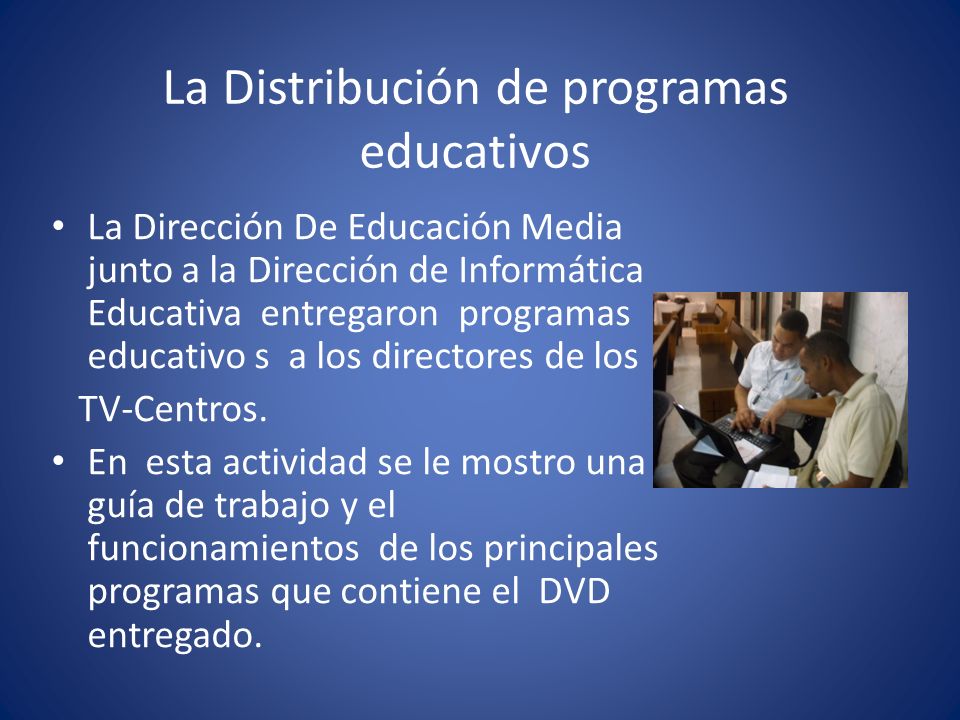 La Distribución de programas educativos

• La Dirección De Educación Media junto a la Dirección de Informática Educativa entregaron programas educativo s a los directores de los TV-Centros.

• En esta actividad se le mostro una guía de trabajo y el funcionamientos de los principales programas que contiene el DVD entregado.